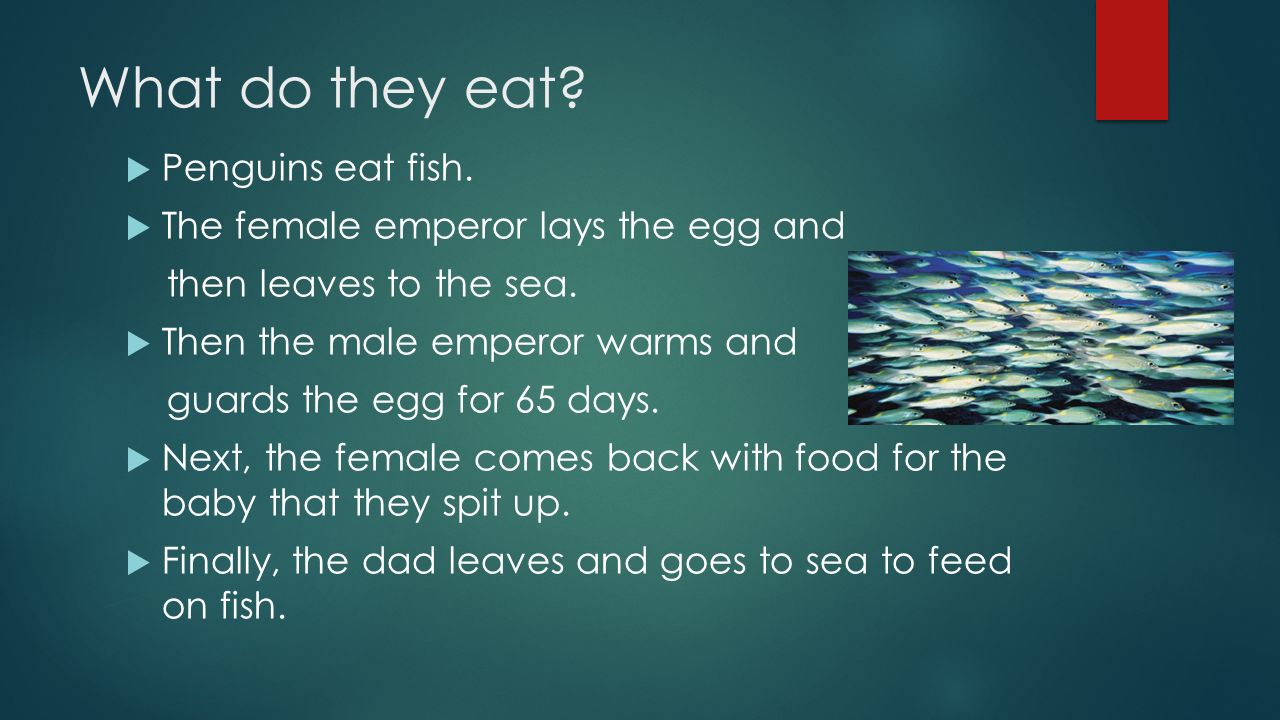 What do they eat?

Penguins eat fish.

The female emperor lays the egg and then leaves to the sea.

Then the male emperor warms and guards the egg for 65 days.

Next, the female comes back with food for the baby that they spit up.

Finally, the dad leaves and goes to sea to feed on fish.